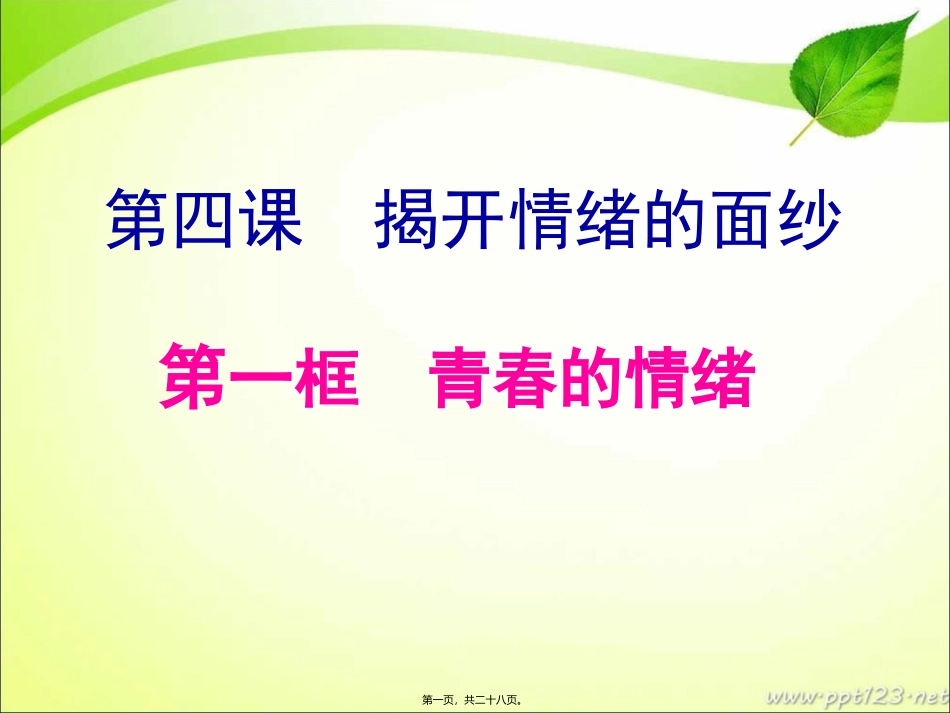 第四课　揭开情绪的面纱

第一框　青春的情绪

第一页，共二十八页。

www.ppt123.net